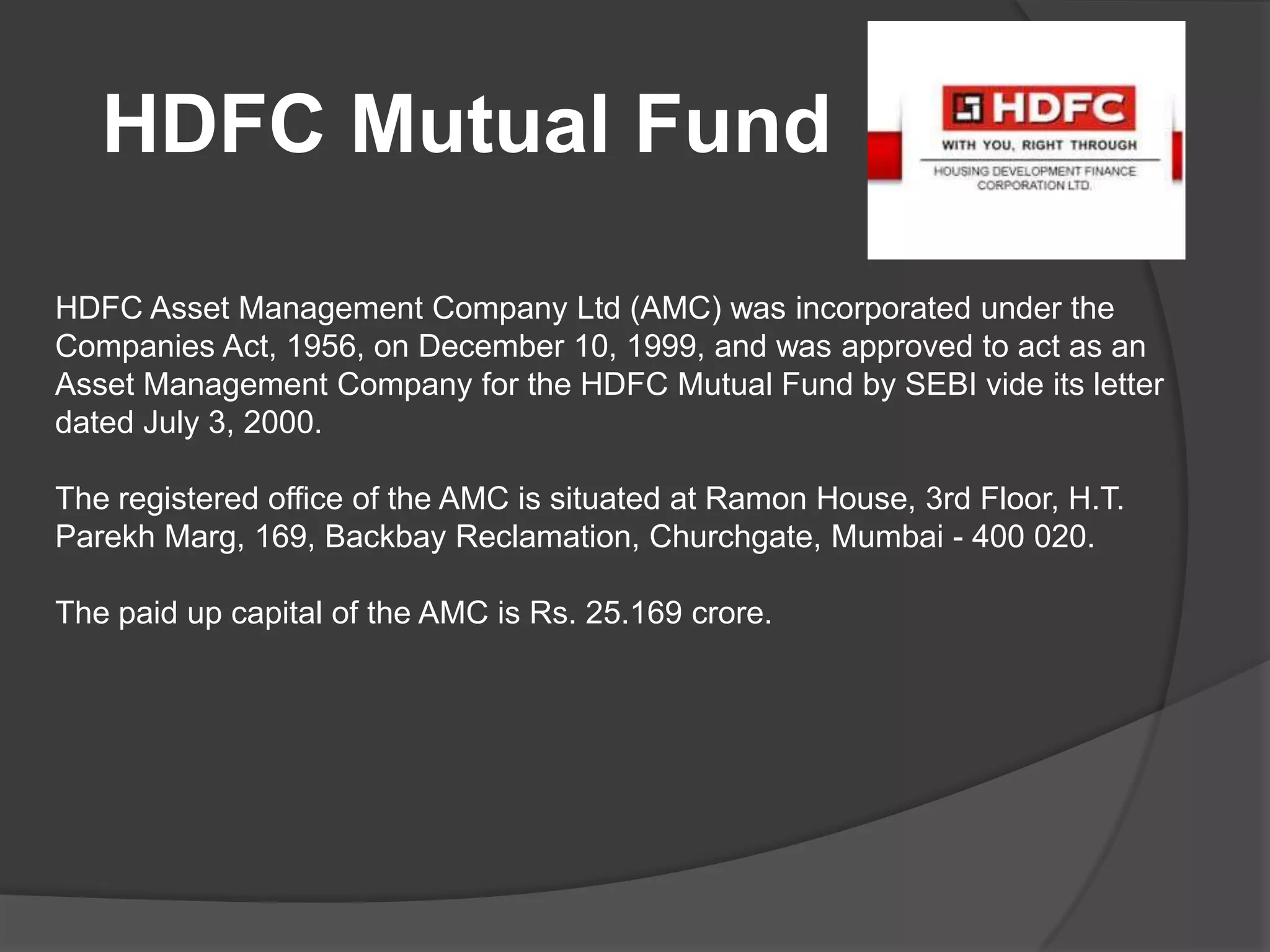 HDFC Mutual Fund

HDFC
WITH YOU, RIGHT THROUGH
HOUSING DEVELOPMENT FINANCE CORPORATION LTD.

HDFC Asset Management Company Ltd (AMC) was incorporated under the Companies Act, 1956, on December 10, 1999, and was approved to act as an Asset Management Company for the HDFC Mutual Fund by SEBI vide its letter dated July 3, 2000.

The registered office of the AMC is situated at Ramon House, 3rd Floor, H.T. Parekh Marg, 169, Backbay Reclamation, Churchgate, Mumbai - 400 020.

The paid up capital of the AMC is Rs. 25.169 crore.